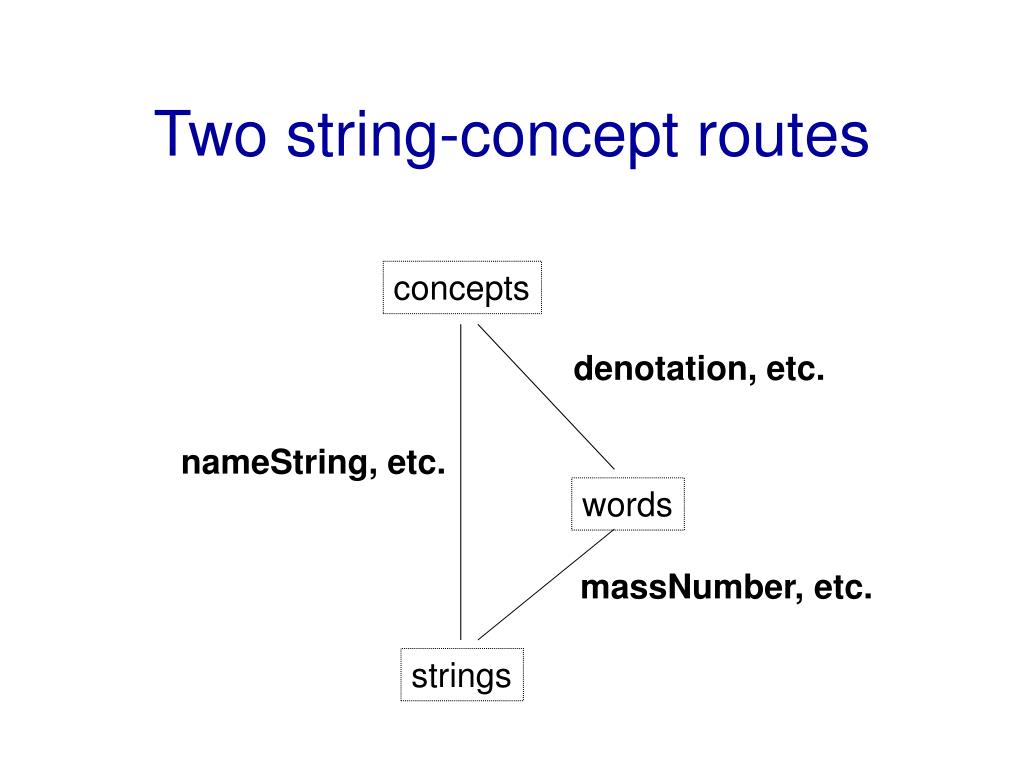 Two string-concept routes

concepts

denotation, etc.

nameString, etc.

words

massNumber, etc.

strings